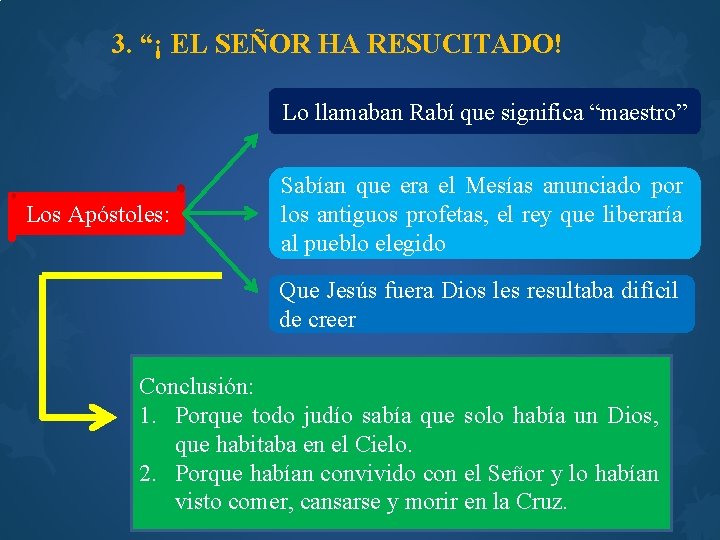 3. “¡ EL SEÑOR HA RESUCITADO!

Los Apóstoles:

Lo llamaban Rabí que significa “maestro”

Sabían que era el Mesías anunciado por los antiguos profetas, el rey que liberaría al pueblo elegido

Que Jesús fuera Dios les resultaba difícil de creer

Conclusión:
1. Porque todo judío sabía que solo había un Dios, que habitaba en el Cielo.
2. Porque habían convivido con el Señor y lo habían visto comer, cansarse y morir en la Cruz.